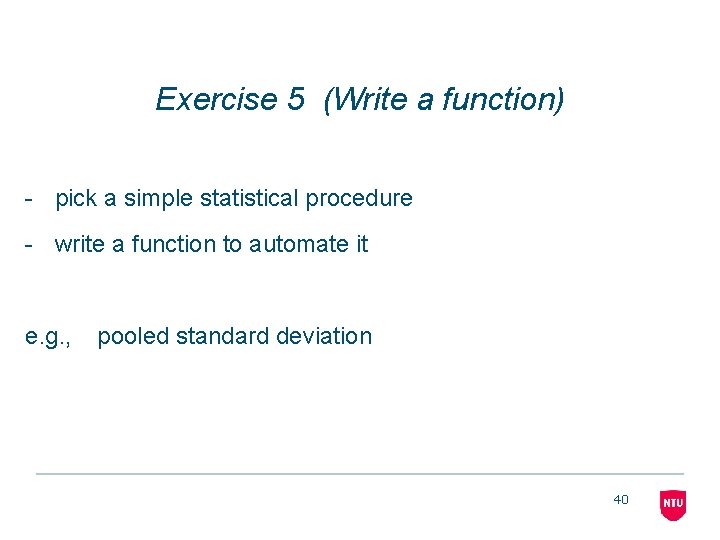 Exercise 5 (Write a function)

- pick a simple statistical procedure
- write a function to automate it

e.g., pooled standard deviation

40

NTU